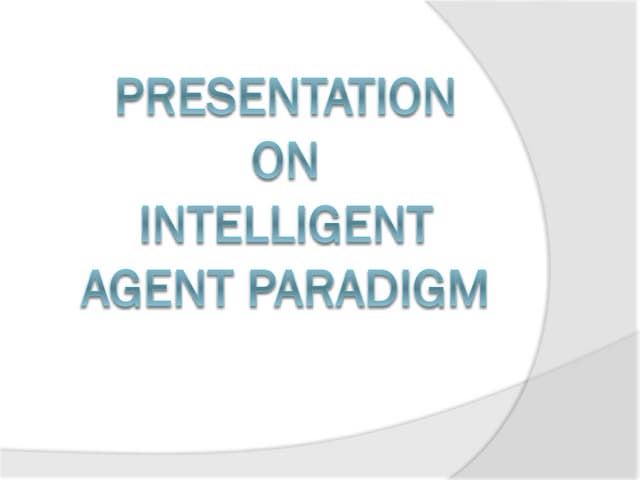 PRESENTATION
ON
INTELLIGENT
AGENT PARADIGM